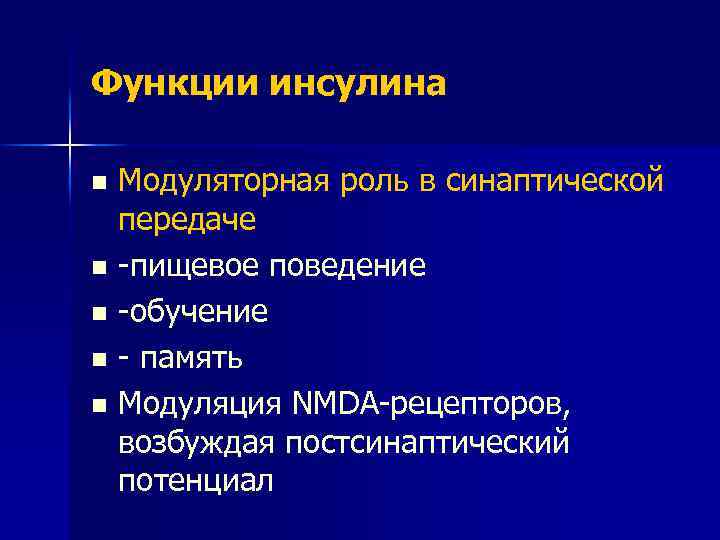 Функции инсулина

- Модуляторная роль в синаптической передаче
- -пищевое поведение
- -обучение
- - память
- Модуляция NMDA-рецепторов, возбуждая постсинаптический потенциал